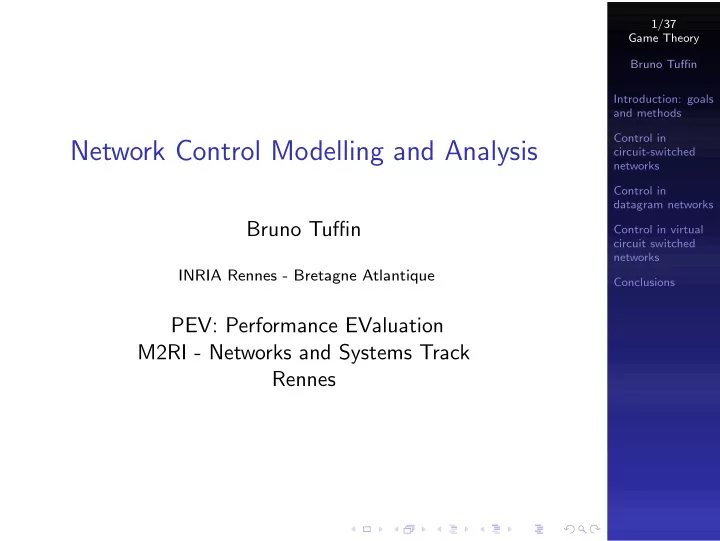 Network Control Modelling and Analysis

Bruno Tuffin

INRIA Rennes - Bretagne Atlantique

PEV: Performance EValuation
M2RI - Networks and Systems Track
Rennes

1/37
Game Theory

Bruno Tuffin

Introduction: goals and methods

Control in circuit-switched networks

Control in datagram networks

Control in virtual circuit switched networks

Conclusions